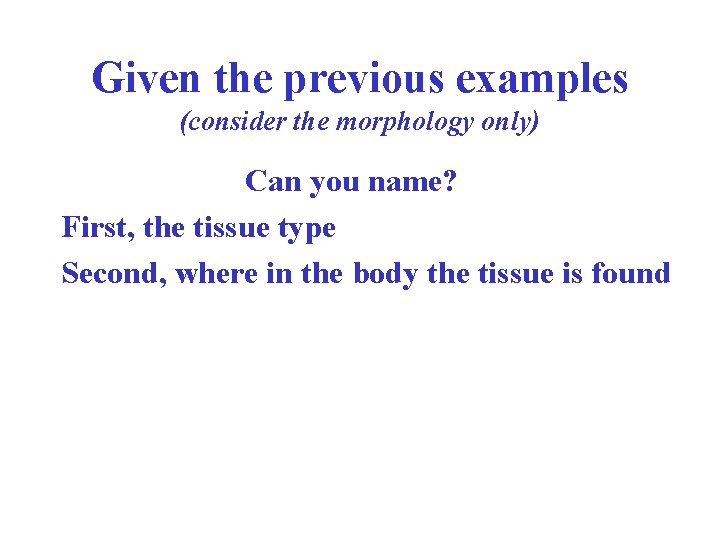 Given the previous examples
(consider the morphology only)

Can you name?

First, the tissue type

Second, where in the body the tissue is found